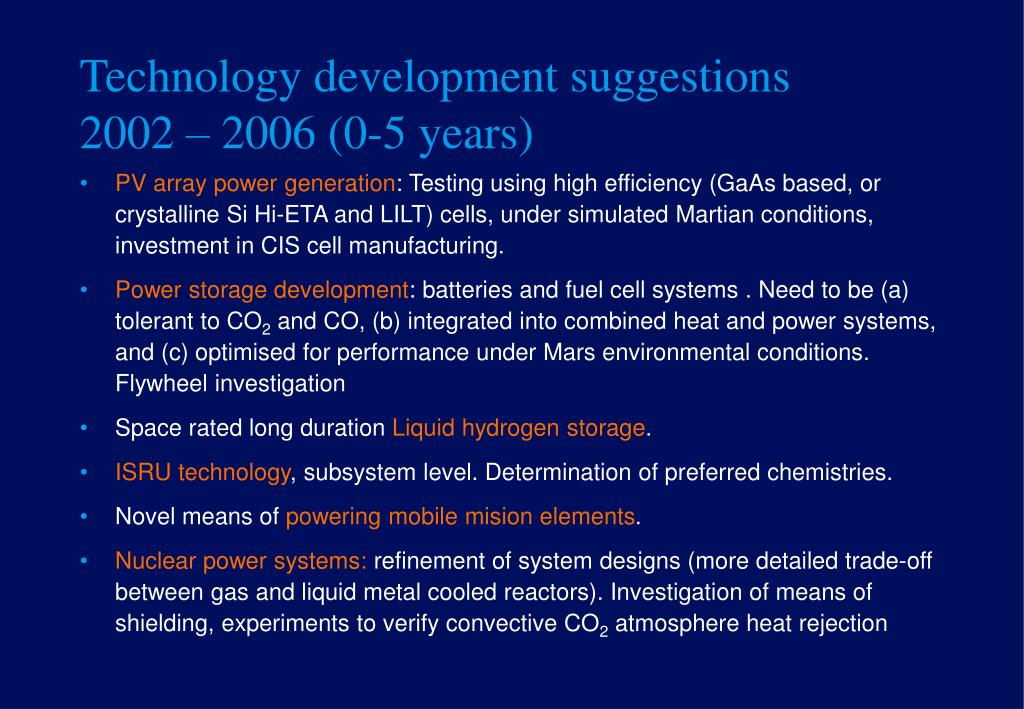 Technology development suggestions
2002 – 2006 (0-5 years)

• PV array power generation: Testing using high efficiency (GaAs based, or crystalline Si Hi-ETA and LILT) cells, under simulated Martian conditions, investment in CIS cell manufacturing.

• Power storage development: batteries and fuel cell systems . Need to be (a) tolerant to $CO_2$ and CO, (b) integrated into combined heat and power systems, and (c) optimised for performance under Mars environmental conditions. Flywheel investigation

• Space rated long duration Liquid hydrogen storage.

• ISRU technology, subsystem level. Determination of preferred chemistries.

• Novel means of powering mobile mision elements.

• Nuclear power systems: refinement of system designs (more detailed trade-off between gas and liquid metal cooled reactors). Investigation of means of shielding, experiments to verify convective $CO_2$ atmosphere heat rejection